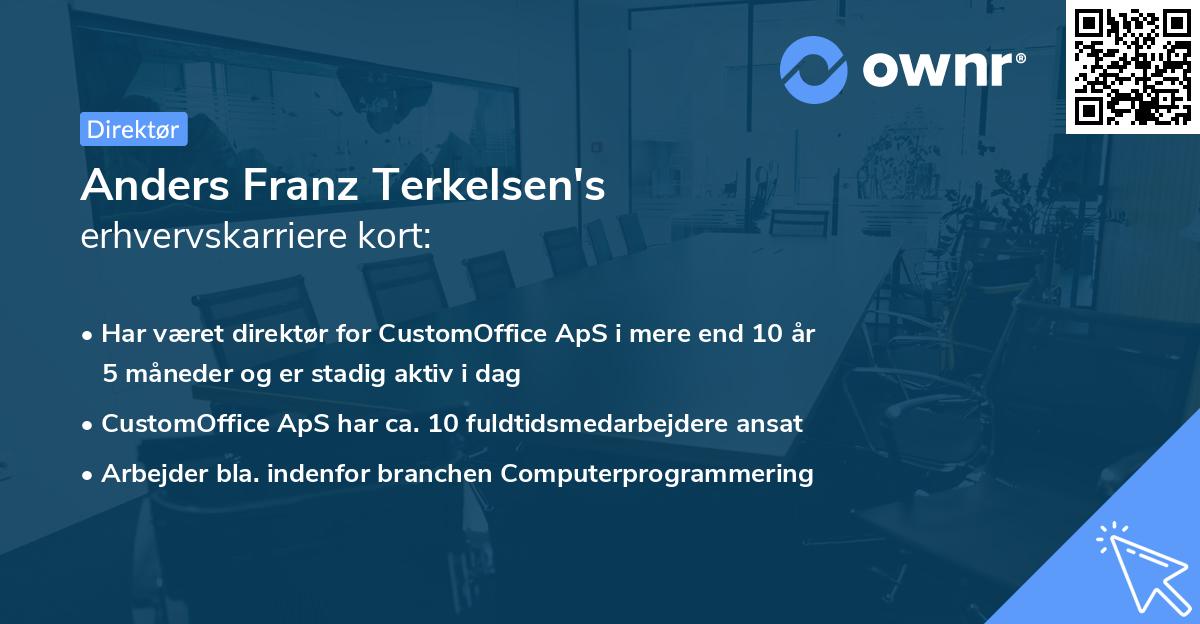 ownr®

Direktør

Anders Franz Terkelsen's erhvervskarriere kort:

• Har været direktør for CustomOffice ApS i mere end 10 år 5 måneder og er stadig aktiv i dag

• CustomOffice ApS har ca. 10 fuldtidsmedarbejdere ansat

• Arbejder bla. indenfor branchen Computerprogrammering